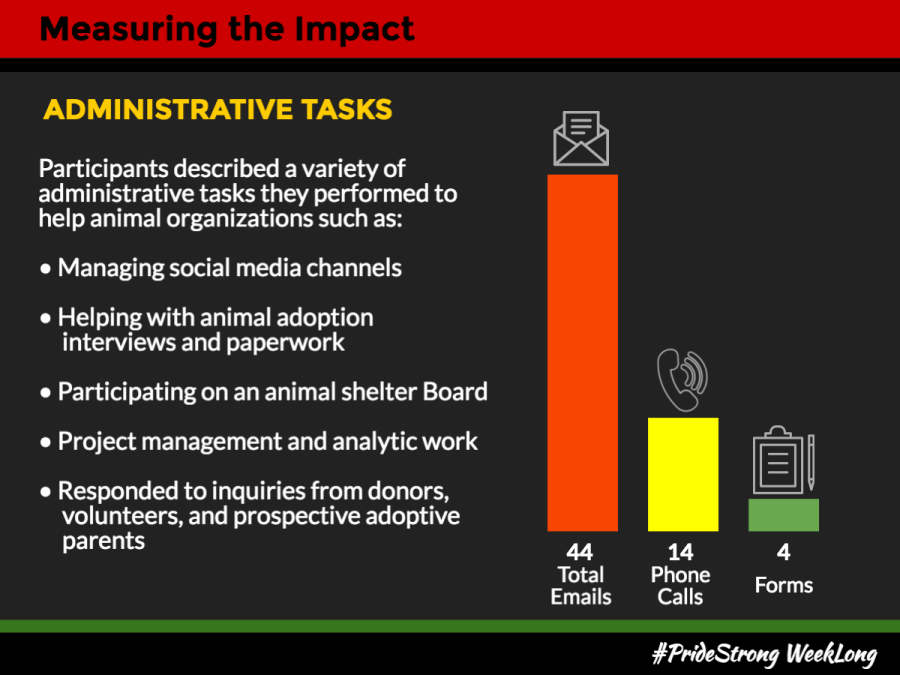 Measuring the Impact

ADMINISTRATIVE TASKS

Participants described a variety of administrative tasks they performed to help animal organizations such as:

• Managing social media channels

• Helping with animal adoption interviews and paperwork

• Participating on an animal shelter Board

• Project management and analytic work

• Responded to inquiries from donors, volunteers, and prospective adoptive parents

44 Total Emails

14 Phone Calls

4 Forms

#PrideStrong WeekLong